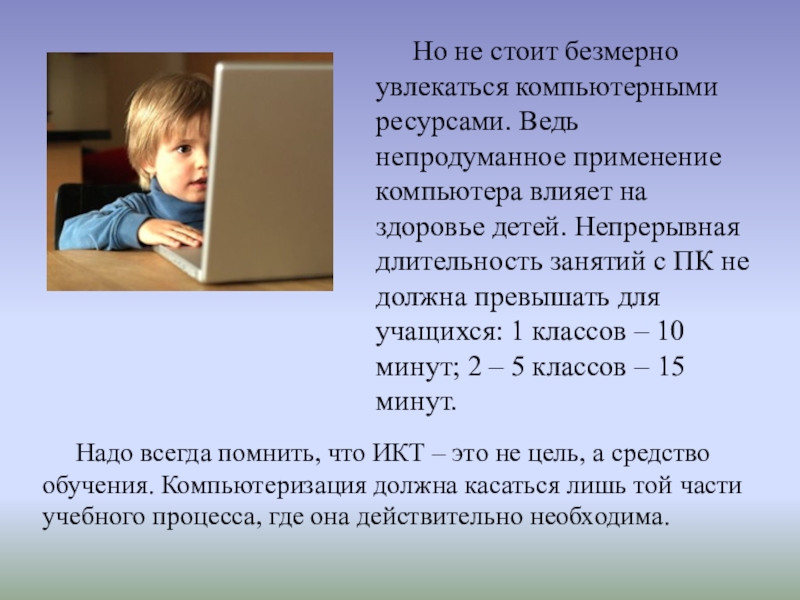 Но не стоит безмерно увлекаться компьютерными ресурсами. Ведь непродуманное применение компьютера влияет на здоровье детей. Непрерывная длительность занятий с ПК не должна превышать для учащихся: 1 классов – 10 минут; 2 – 5 классов – 15 минут.

Надо всегда помнить, что ИКТ – это не цель, а средство обучения. Компьютеризация должна касаться лишь той части учебного процесса, где она действительно необходима.